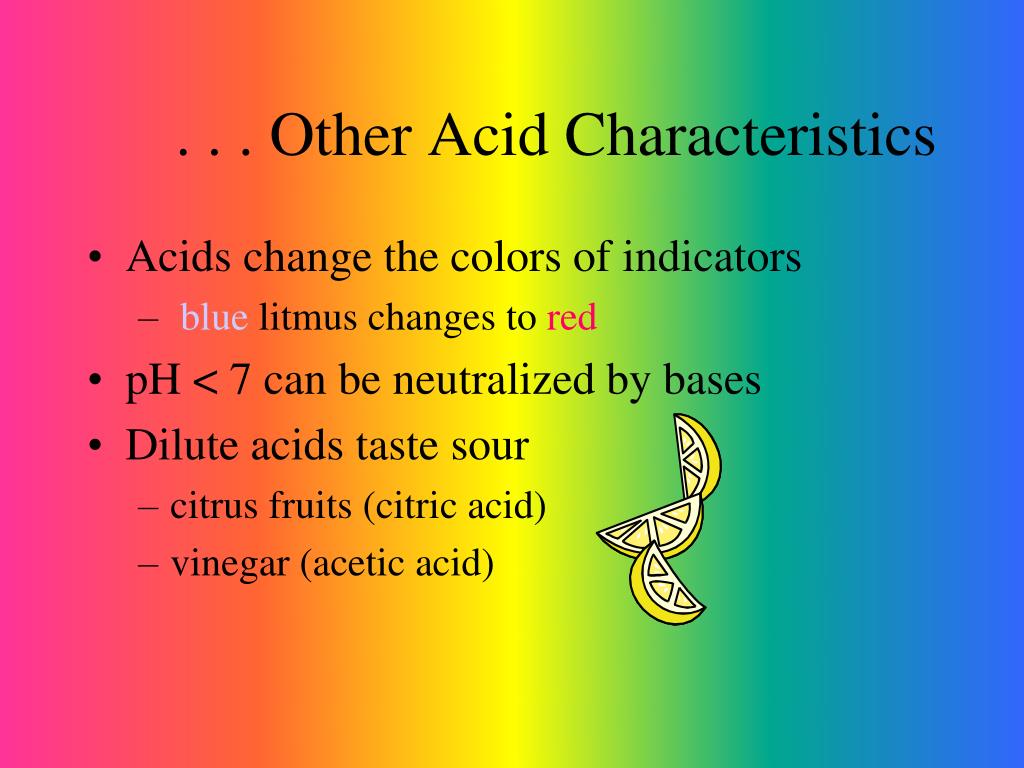 . . . Other Acid Characteristics

• Acids change the colors of indicators
– blue litmus changes to red
• pH < 7 can be neutralized by bases
• Dilute acids taste sour
– citrus fruits (citric acid)
– vinegar (acetic acid)